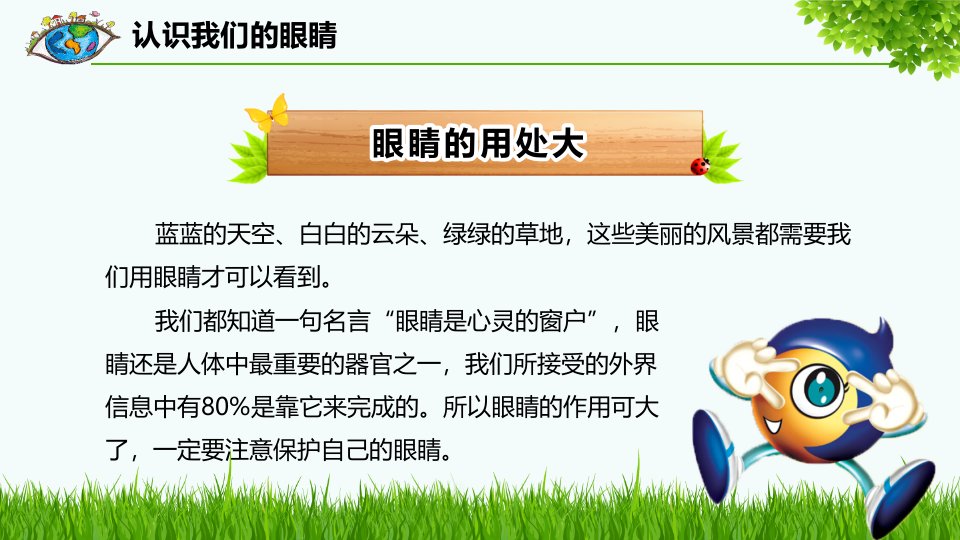 认识我们的眼睛

眼睛的用处大

蓝蓝的天空、白白的云朵、绿绿的草地，这些美丽的风景都需要我们用眼睛才可以看到。

我们都知道一句名言“眼睛是心灵的窗户”，眼睛还是人体中最重要的器官之一，我们所接受的外界信息中有80%是靠它来完成的。所以眼睛的作用可大了，一定要注意保护自己的眼睛。